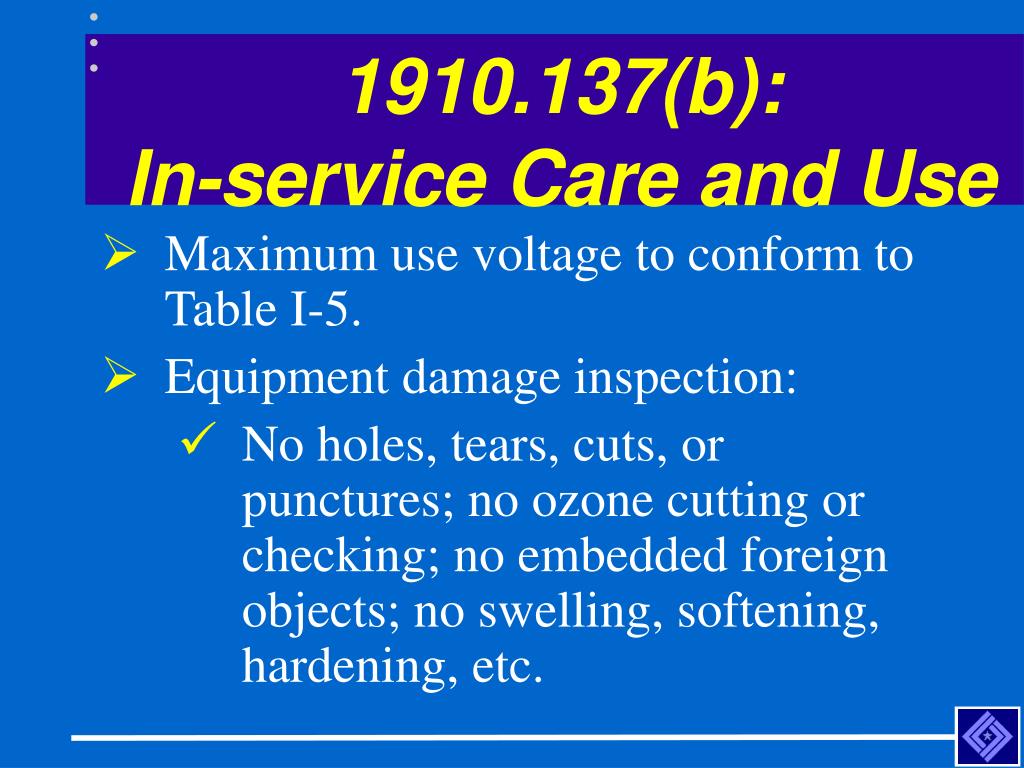 1910.137(b):
In-service Care and Use

➢ Maximum use voltage to conform to Table I-5.

➢ Equipment damage inspection:

✓ No holes, tears, cuts, or punctures; no ozone cutting or checking; no embedded foreign objects; no swelling, softening, hardening, etc.